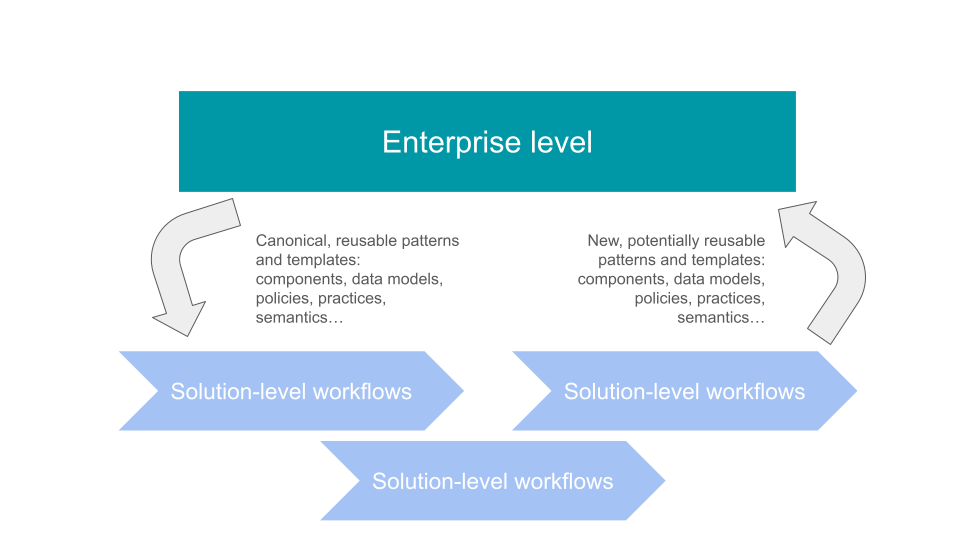 Enterprise level

Canonical, reusable patterns and templates: components, data models, policies, practices, semantics…

New, potentially reusable patterns and templates: components, data models, policies, practices, semantics…

Solution-level workflows

Solution-level workflows

Solution-level workflows